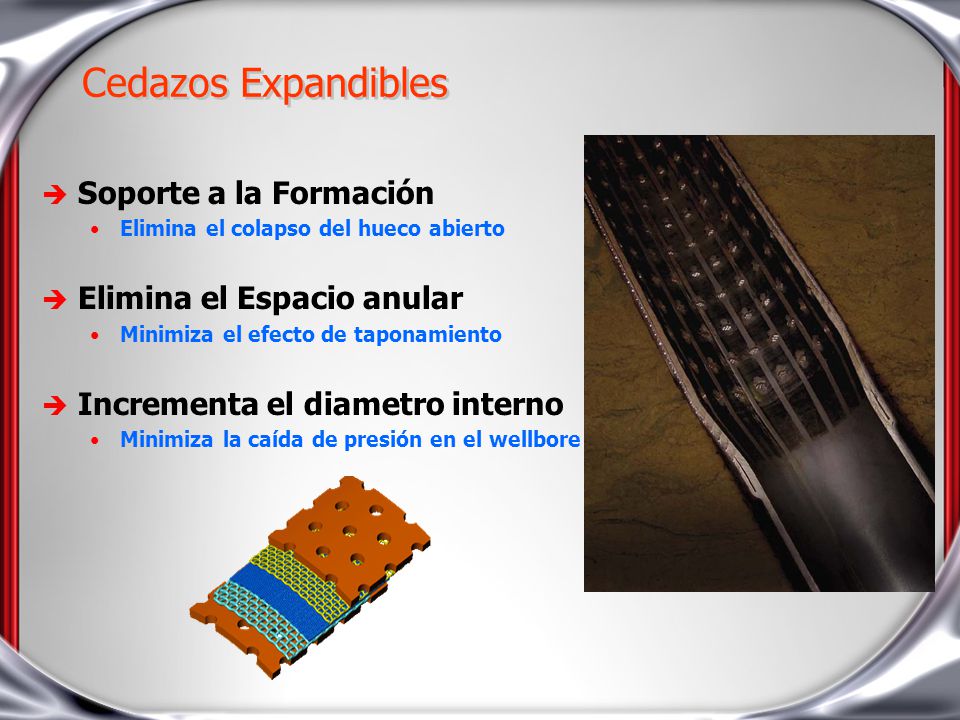 Cedazos Expandibles

➔ Soporte a la Formación
• Elimina el colapso del hueco abierto

➔ Elimina el Espacio anular
• Minimiza el efecto de taponamiento

➔ Incrementa el diametro interno
• Minimiza la caída de presión en el wellbore